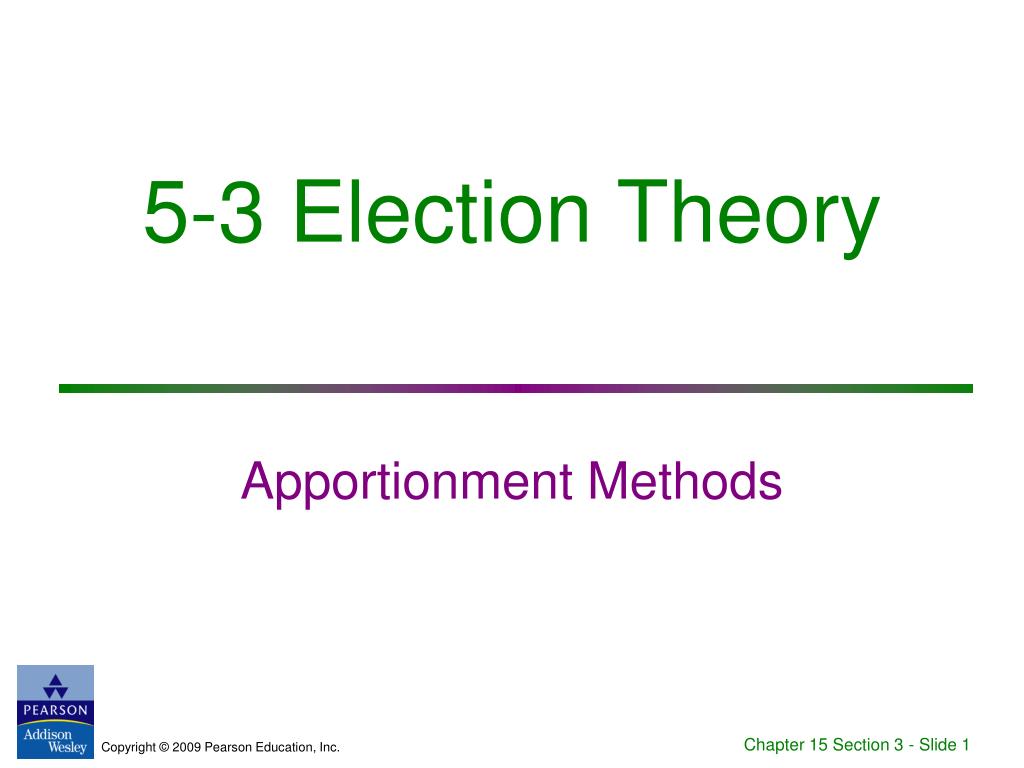 5-3 Election Theory

Apportionment Methods

PEARSON
Addison Wesley

Copyright © 2009 Pearson Education, Inc.

Chapter 15 Section 3 - Slide 1